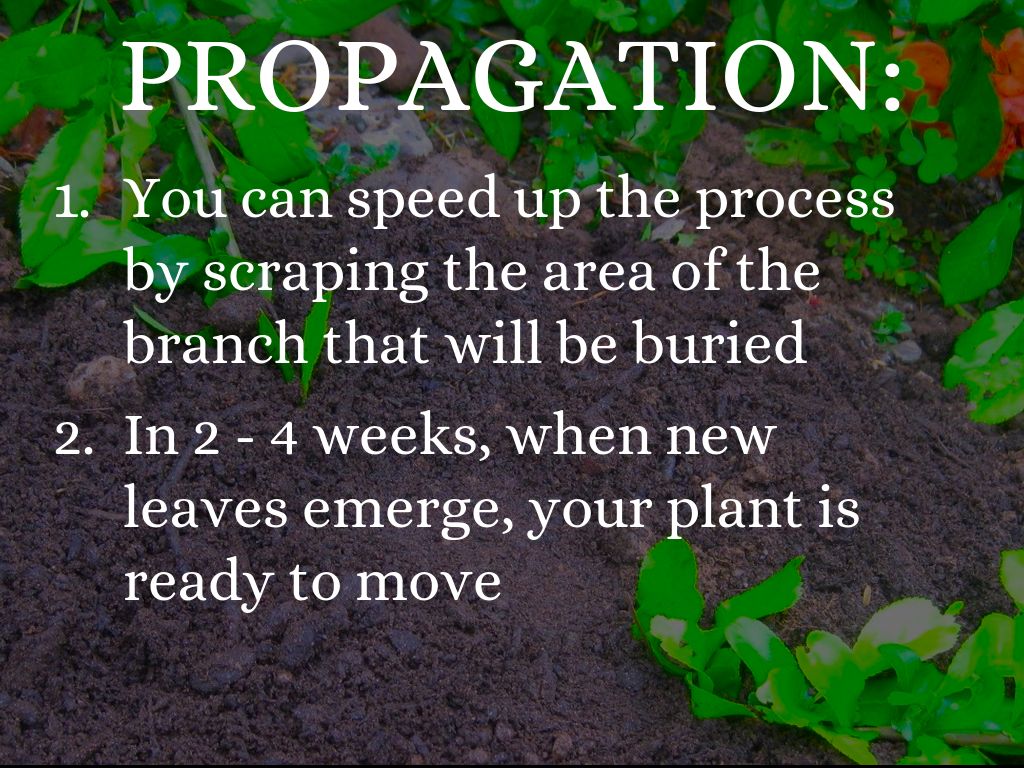 PROPAGATION:

1. You can speed up the process by scraping the area of the branch that will be buried

2. In 2 - 4 weeks, when new leaves emerge, your plant is ready to move